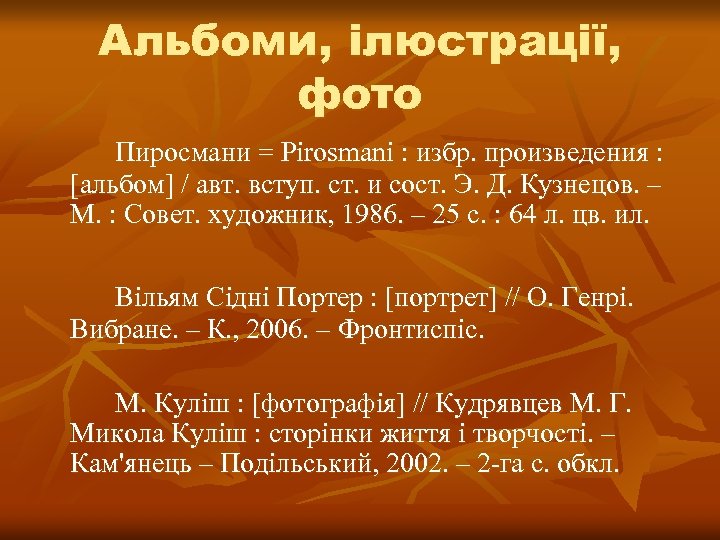 Альбоми, ілюстрації, фото

Пиросмани = Pirosmani : избр. произведения : [альбом] / авт. вступ. ст. и сост. Э. Д. Кузнецов. – М. : Совет. художник, 1986. – 25 с. : 64 л. цв. ил.

Вільям Сідні Портер : [портрет] // О. Генрі. Вибране. – К., 2006. – Фронтиспіс.

М. Куліш : [фотографія] // Кудрявцев М. Г. Микола Куліш : сторінки життя і творчості. – Кам'янець – Подільський, 2002. – 2-га с. обкл.